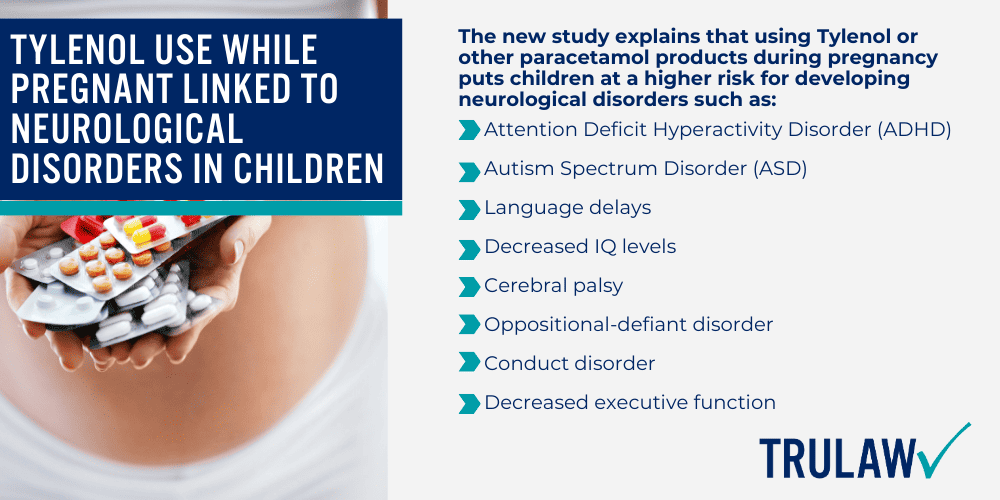 TYLENOL USE WHILE PREGNANT LINKED TO NEUROLOGICAL DISORDERS IN CHILDREN

The new study explains that using Tylenol or other paracetamol products during pregnancy puts children at a higher risk for developing neurological disorders such as:

Attention Deficit Hyperactivity Disorder (ADHD)

Autism Spectrum Disorder (ASD)

Language delays

Decreased IQ levels

Cerebral palsy

Oppositional-defiant disorder

Conduct disorder

Decreased executive function

TRULAW